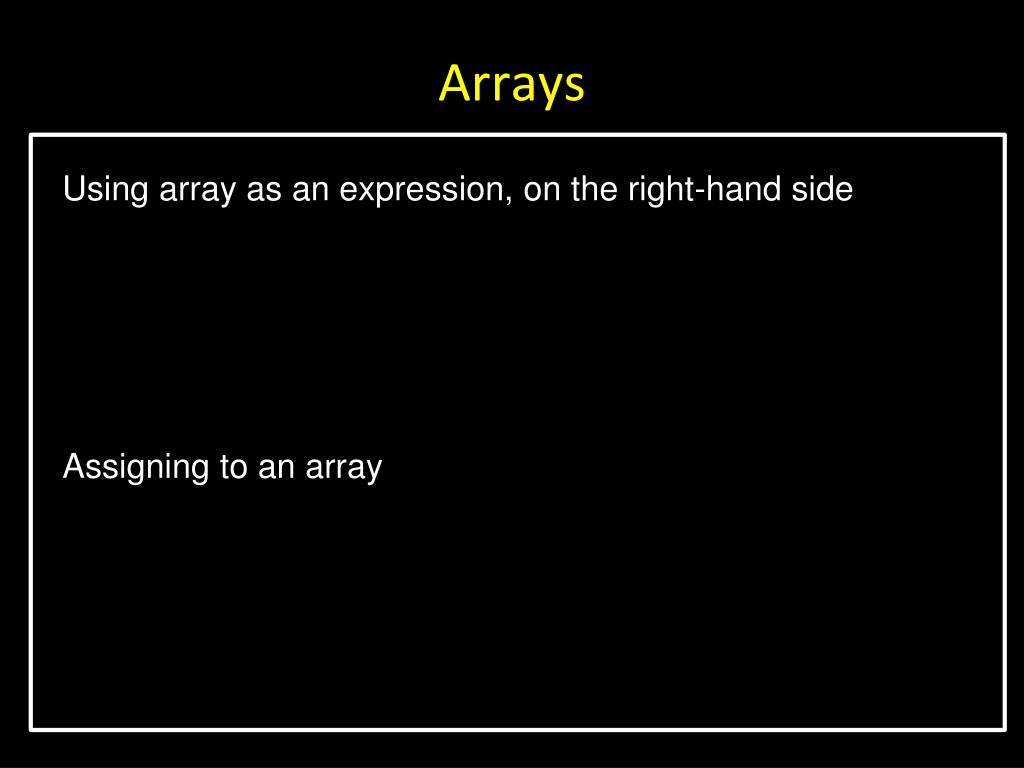 Arrays

Using array as an expression, on the right-hand side

Assigning to an array